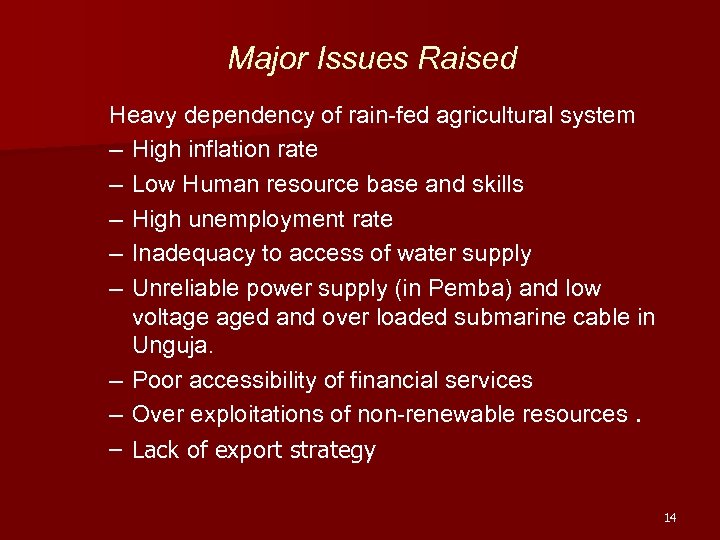 Major Issues Raised

Heavy dependency of rain-fed agricultural system
– High inflation rate
– Low Human resource base and skills
– High unemployment rate
– Inadequacy to access of water supply
– Unreliable power supply (in Pemba) and low voltage aged and over loaded submarine cable in Unguja.
– Poor accessibility of financial services
– Over exploitations of non-renewable resources .
– Lack of export strategy

14